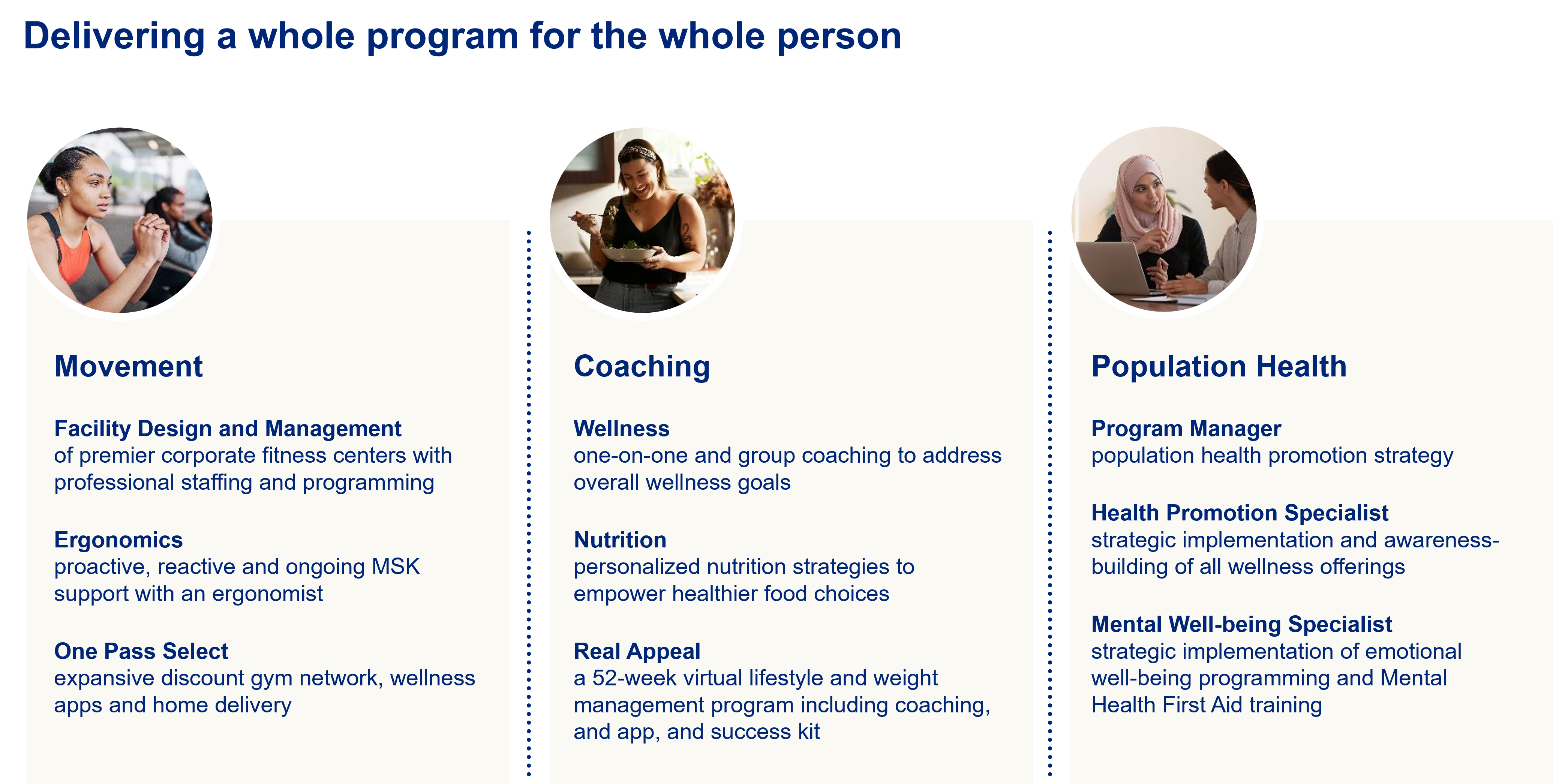 Delivering a whole program for the whole person

Movement

Facility Design and Management
of premier corporate fitness centers with professional staffing and programming

Ergonomics
proactive, reactive and ongoing MSK support with an ergonomist

One Pass Select
expansive discount gym network, wellness apps and home delivery

Coaching

Wellness
one-on-one and group coaching to address overall wellness goals

Nutrition
personalized nutrition strategies to empower healthier food choices

Real Appeal
a 52-week virtual lifestyle and weight management program including coaching, and app, and success kit

Population Health

Program Manager
population health promotion strategy

Health Promotion Specialist
strategic implementation and awareness-building of all wellness offerings

Mental Well-being Specialist
strategic implementation of emotional well-being programming and Mental Health First Aid training